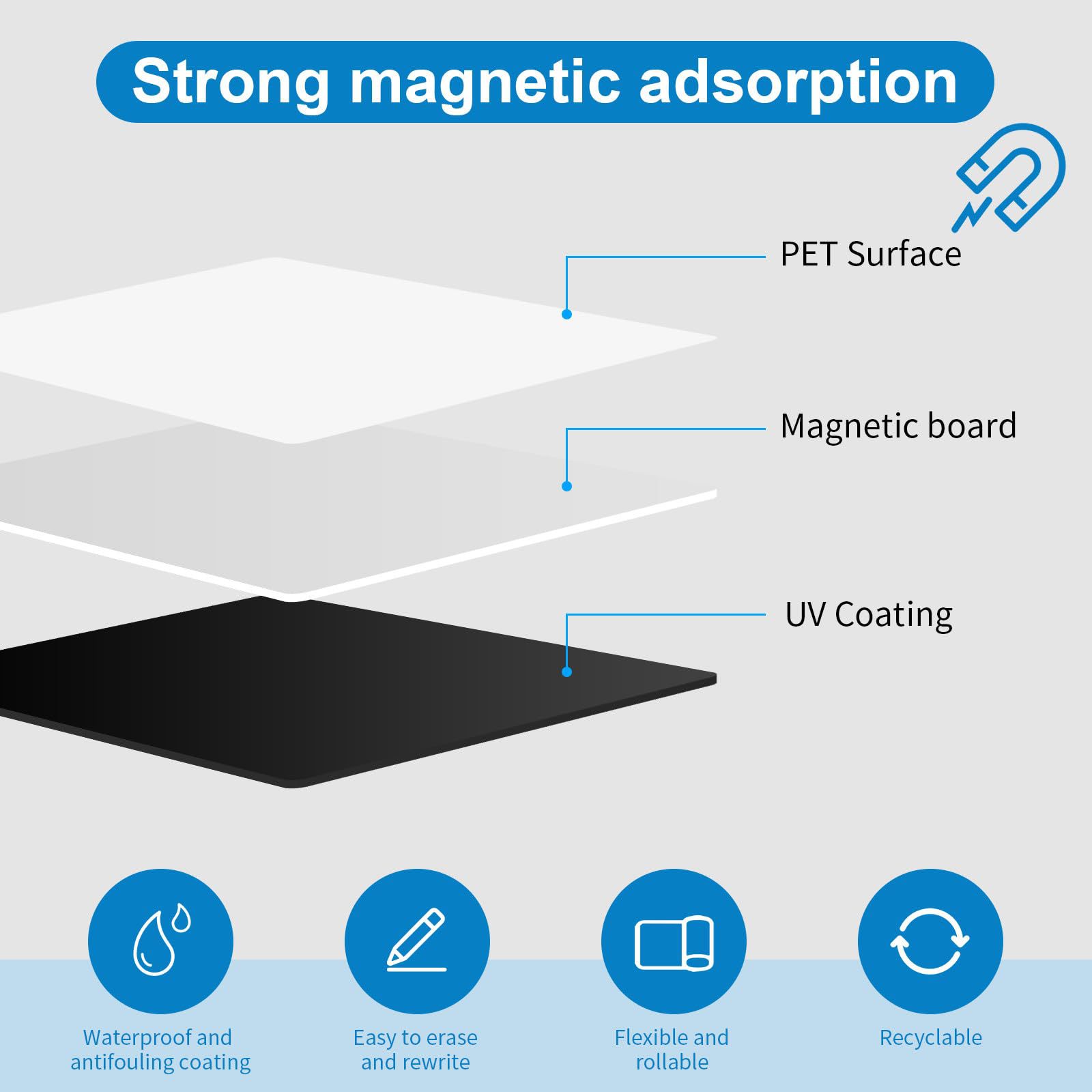 Strong magnetic adsorption

PET Surface

Magnetic board

UV Coating

Waterproof and antifouling coating

Easy to erase and rewrite

Flexible and rollable

Recyclable